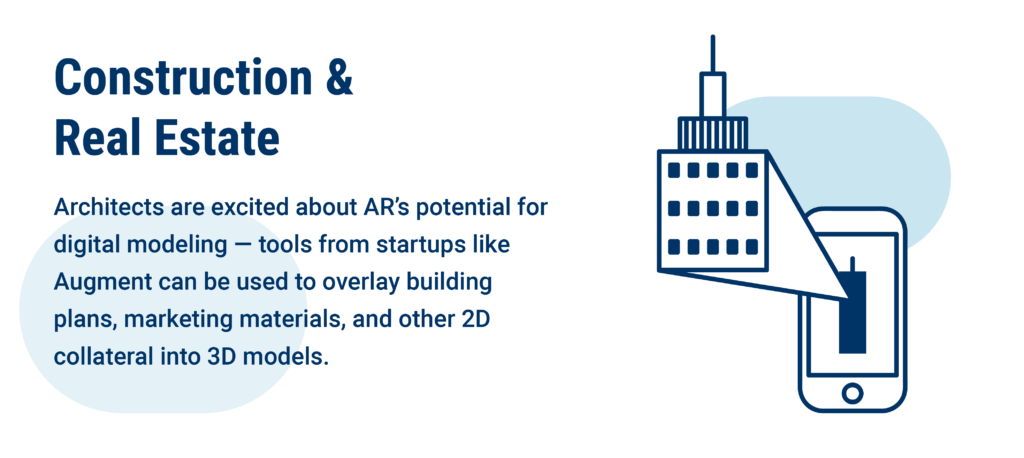 Construction & Real Estate

Architects are excited about AR's potential for digital modeling — tools from startups like Augment can be used to overlay building plans, marketing materials, and other 2D collateral into 3D models.